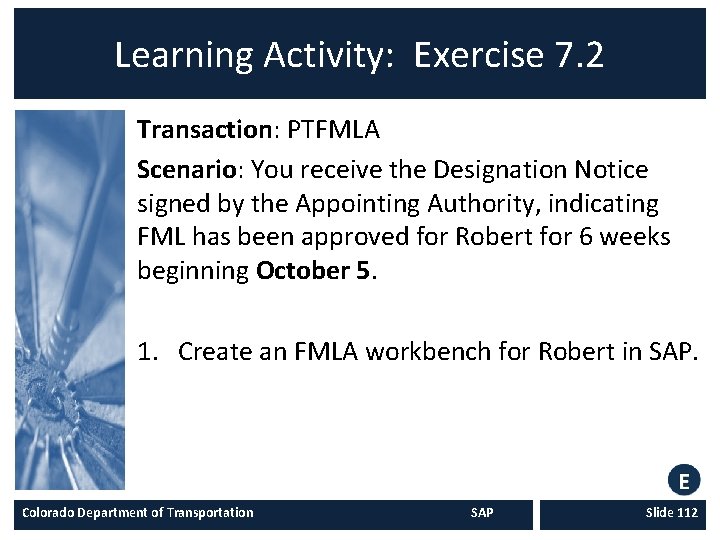 Learning Activity: Exercise 7.2

Transaction: PTFMLA

Scenario: You receive the Designation Notice signed by the Appointing Authority, indicating FML has been approved for Robert for 6 weeks beginning October 5.

1. Create an FMLA workbench for Robert in SAP.

E

Colorado Department of Transportation SAP Slide 112